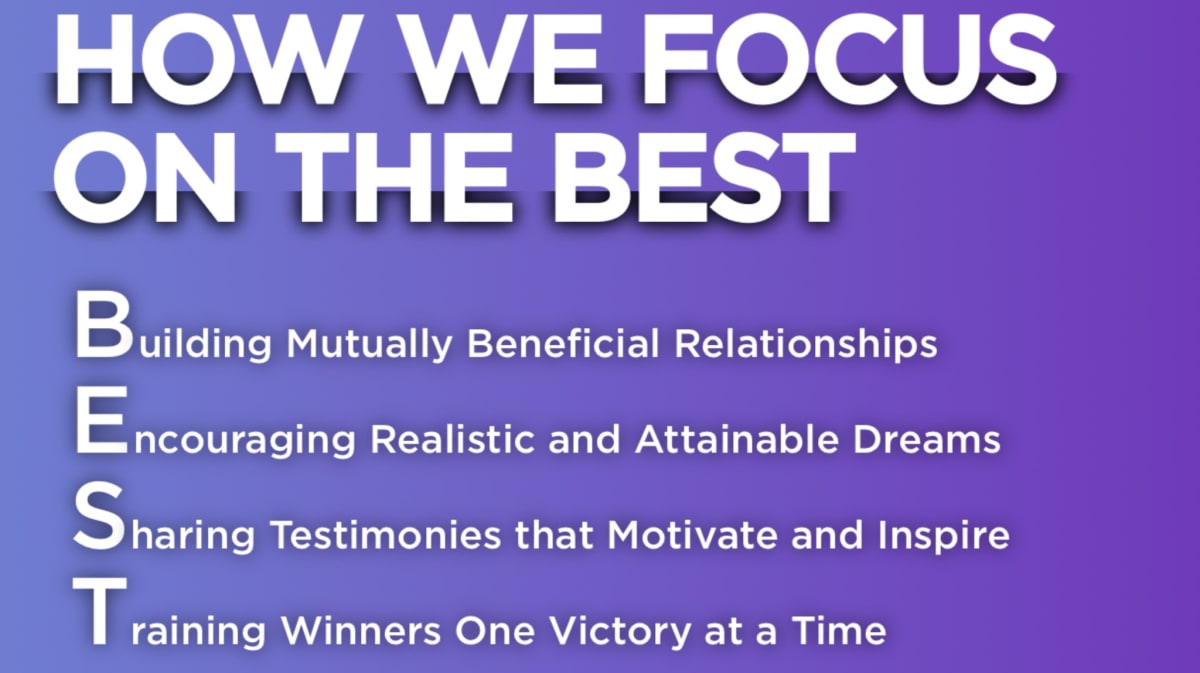 HOW WE FOCUS ON THE BEST

Building Mutually Beneficial Relationships

Encouraging Realistic and Attainable Dreams

Sharing Testimonies that Motivate and Inspire

Training Winners One Victory at a Time